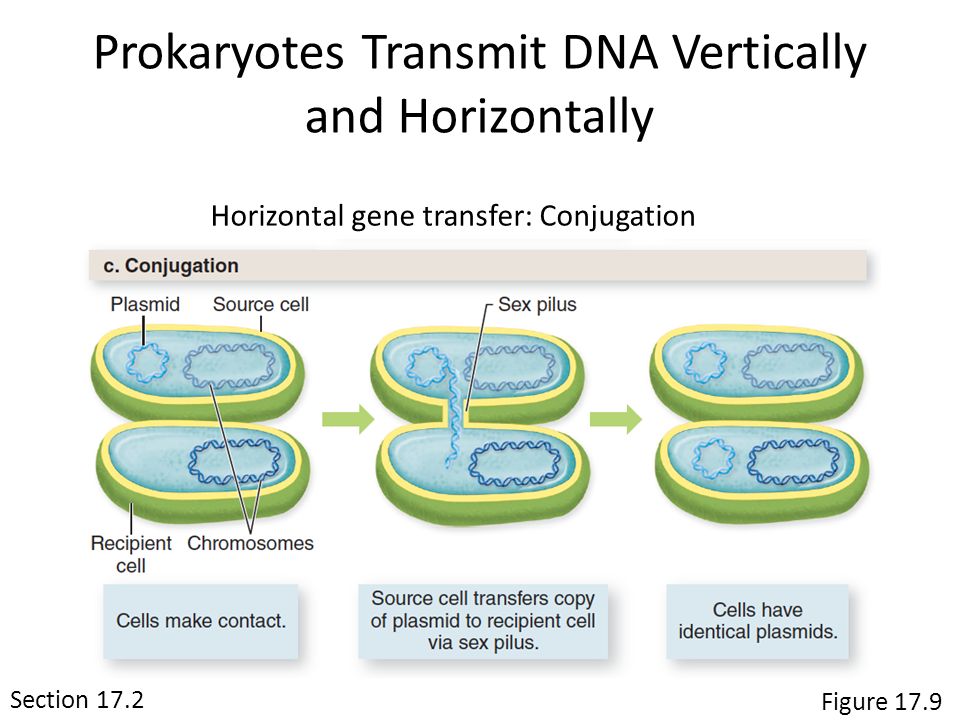 Prokaryotes Transmit DNA Vertically and Horizontally

Horizontal gene transfer: Conjugation

c. Conjugation

Plasmid

Source cell

Sex pilus

Recipient cell

Chromosomes

Cells make contact.

Source cell transfers copy of plasmid to recipient cell via sex pilus.

Cells have identical plasmids.

Section 17.2

Figure 17.9